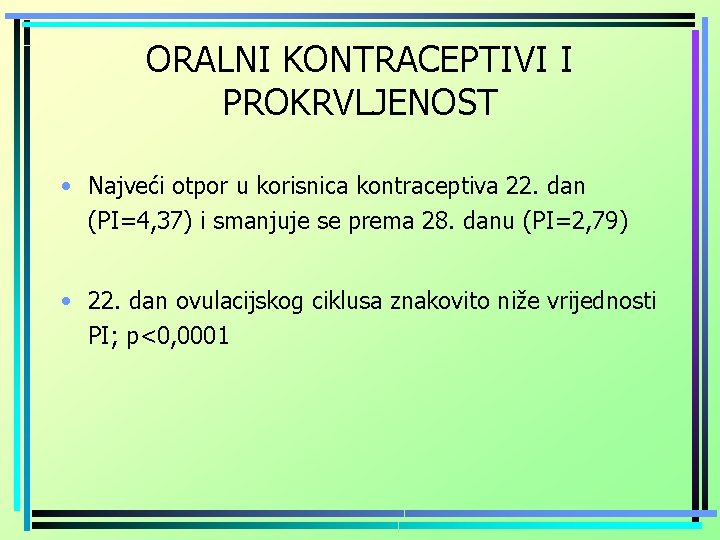 ORALNI KONTRACEPTIVI I PROKRVLJENOST

• Najveći otpor u korisnica kontraceptiva 22. dan (PI=4,37) i smanjuje se prema 28. danu (PI=2,79)

• 22. dan ovulacijskog ciklusa znakovito niže vrijednosti PI; p<0,0001